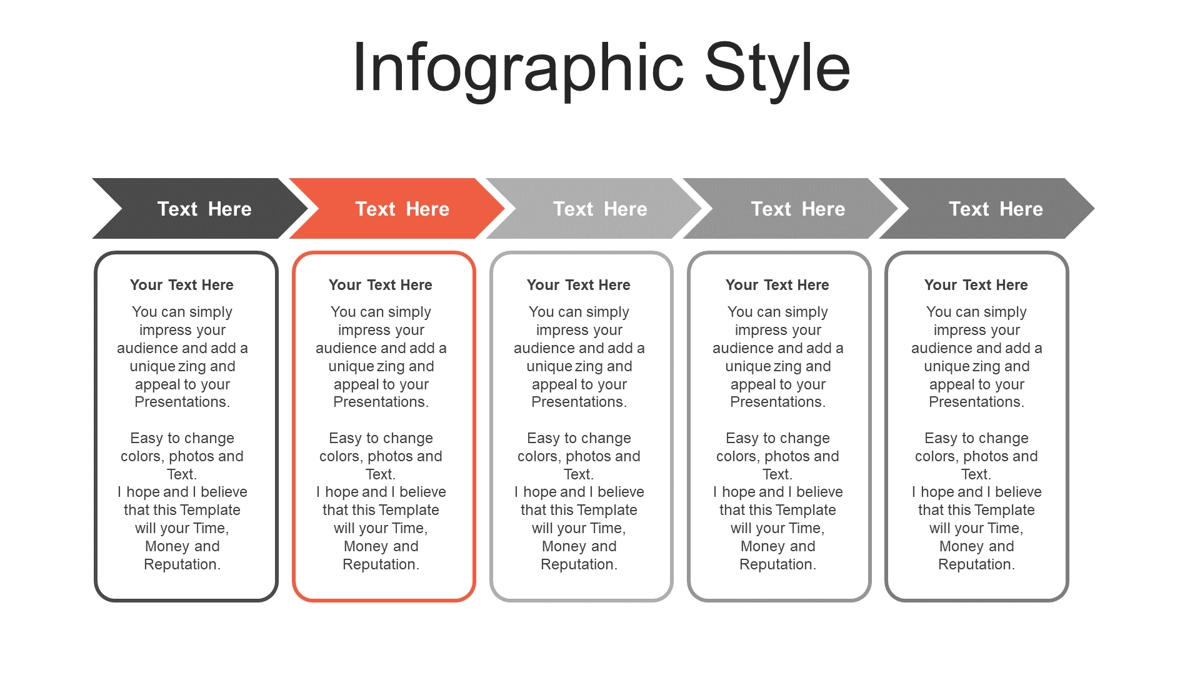 Infographic Style

Text Here

Your Text Here

You can simply impress your audience and add a unique zing and appeal to your Presentations.

Easy to change colors, photos and Text.
I hope and I believe that this Template will your Time, Money and Reputation.

Text Here

Your Text Here

You can simply impress your audience and add a unique zing and appeal to your Presentations.

Easy to change colors, photos and Text.
I hope and I believe that this Template will your Time, Money and Reputation.

Text Here

Your Text Here

You can simply impress your audience and add a unique zing and appeal to your Presentations.

Easy to change colors, photos and Text.
I hope and I believe that this Template will your Time, Money and Reputation.

Text Here

Your Text Here

You can simply impress your audience and add a unique zing and appeal to your Presentations.

Easy to change colors, photos and Text.
I hope and I believe that this Template will your Time, Money and Reputation.

Text Here

Your Text Here

You can simply impress your audience and add a unique zing and appeal to your Presentations.

Easy to change colors, photos and Text.
I hope and I believe that this Template will your Time, Money and Reputation.